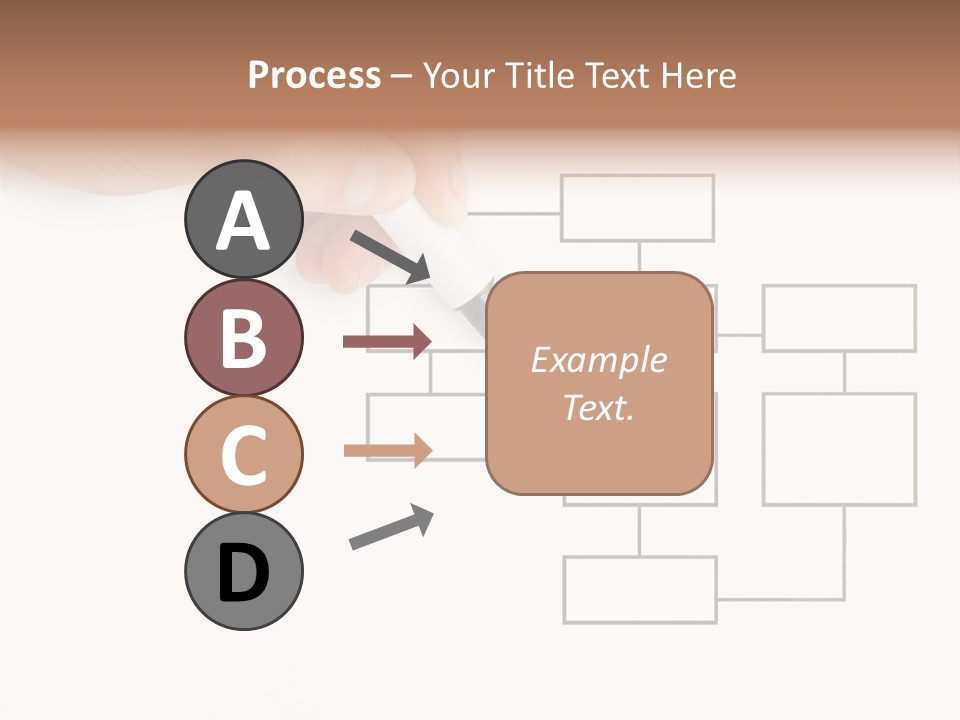 Process – Your Title Text Here

A

B

C

D

Example Text.